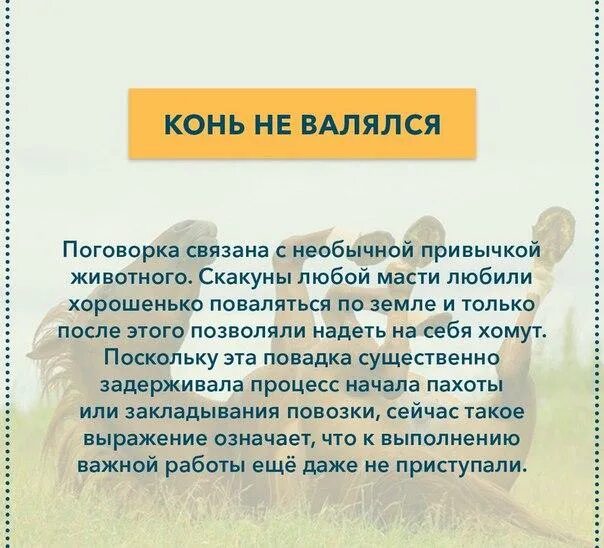 КОНЬ НЕ ВАЛЯЛСЯ

Поговорка связана с необычной привычкой животного. Скакуны любой масти любили хорошенько поваляться по земле и только после этого позволяли надеть на себя хомут. Поскольку эта повадка существенно задерживала процесс начала пахоты или закладывания повозки, сейчас такое выражение означает, что к выполнению важной работы ещё даже не приступали.